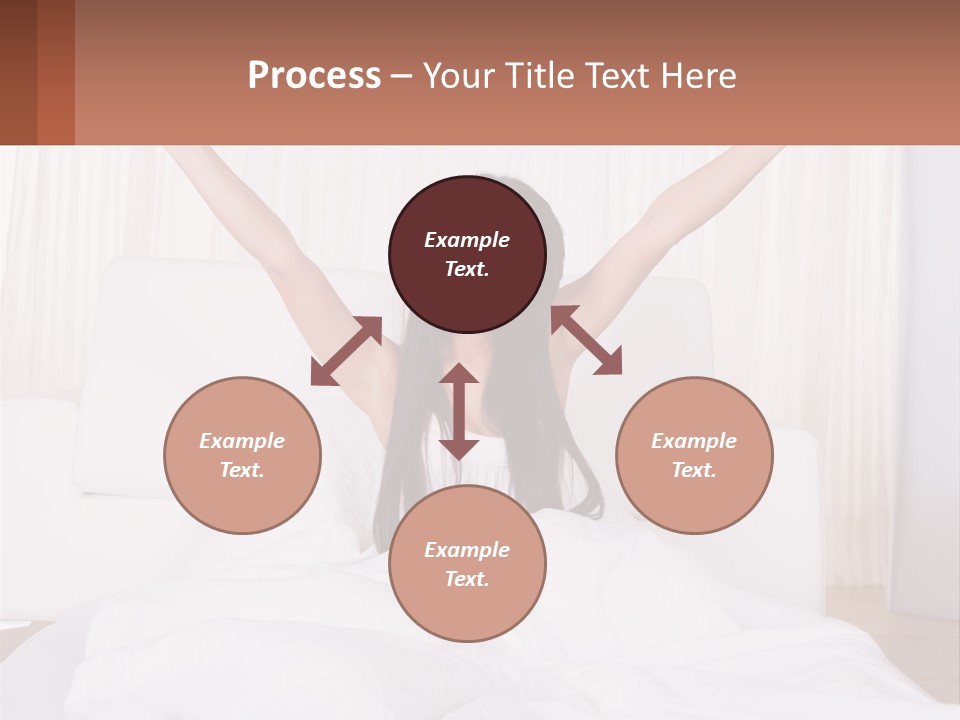 Process – Your Title Text Here

Example Text.

Example Text.

Example Text.

Example Text.